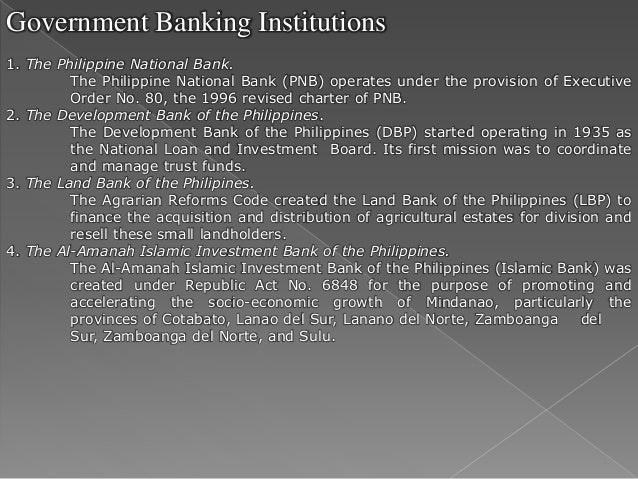 Government Banking Institutions

1. The Philippine National Bank.

The Philippine National Bank (PNB) operates under the provision of Executive Order No. 80, the 1996 revised charter of PNB.

2. The Development Bank of the Philippines.

The Development Bank of the Philippines (DBP) started operating in 1935 as the National Loan and Investment Board. Its first mission was to coordinate and manage trust funds.

3. The Land Bank of the Philipines.

The Agrarian Reforms Code created the Land Bank of the Philippines (LBP) to finance the acquisition and distribution of agricultural estates for division and resell these small landholders.

4. The Al-Amanah Islamic Investment Bank of the Philippines.

The Al-Amanah Islamic Investment Bank of the Philippines (Islamic Bank) was created under Republic Act No. 6848 for the purpose of promoting and accelerating the socio-economic growth of Mindanao, particularly the provinces of Cotabato, Lanao del Sur, Lanano del Norte, Zamboanga del Sur, Zamboanga del Norte, and Sulu.